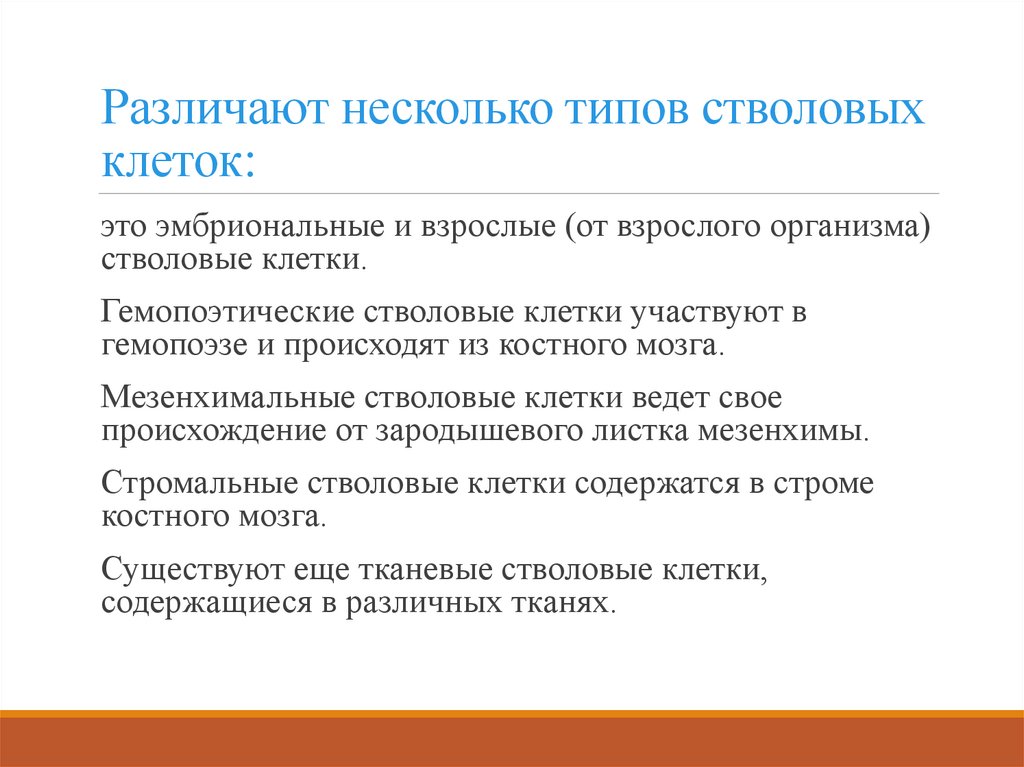 Различают несколько типов стволовых клеток:

это эмбриональные и взрослые (от взрослого организма) стволовые клетки.

Гемопоэтические стволовые клетки участвуют в гемопоэзе и происходят из костного мозга.

Мезенхимальные стволовые клетки ведет свое происхождение от зародышевого листка мезенхимы.

Стромальные стволовые клетки содержатся в строме костного мозга.

Существуют еще тканевые стволовые клетки, содержащиеся в различных тканях.